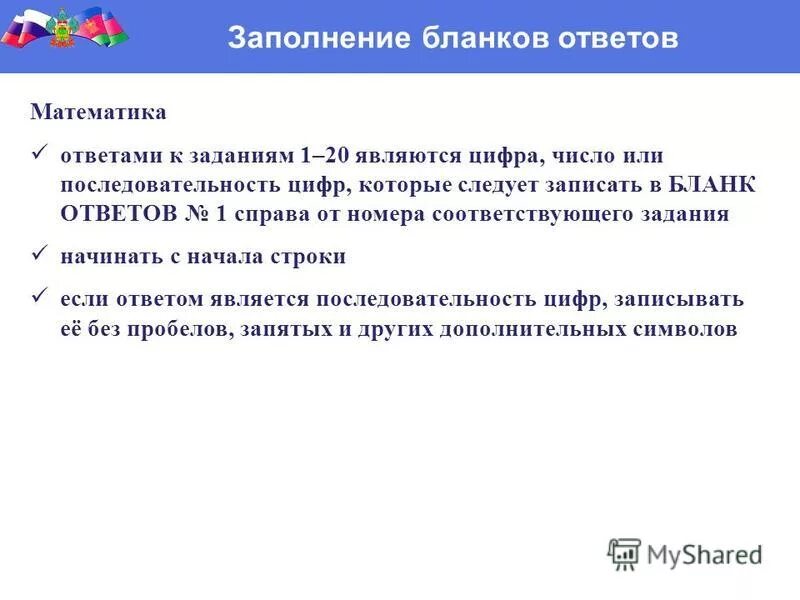 Заполнение бланков ответов

Математика

✓ ответами к заданиям 1–20 являются цифра, число или последовательность цифр, которые следует записать в БЛАНК ОТВЕТОВ № 1 справа от номера соответствующего задания

✓ начинать с начала строки

✓ если ответом является последовательность цифр, записывать её без пробелов, запятых и других дополнительных символов

MyShared